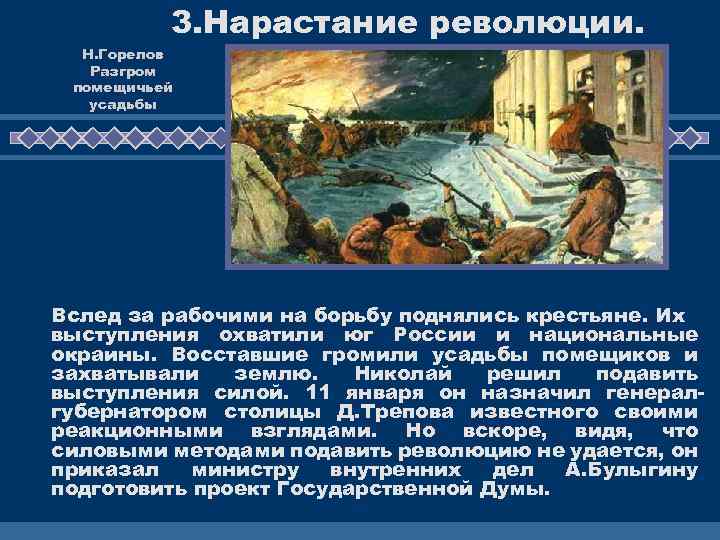 3.Нарастание революции.

Н.Горелов
Разгром
помещичьей
усадьбы

Вслед за рабочими на борьбу поднялись крестьяне. Их выступления охватили юг России и национальные окраины. Восставшие громили усадьбы помещиков и захватывали землю. Николай решил подавить выступления силой. 11 января он назначил генерал-губернатором столицы Д.Трепова известного своими реакционными взглядами. Но вскоре, видя, что силовыми методами подавить революцию не удается, он приказал министру внутренних дел А.Булыгину подготовить проект Государственной Думы.